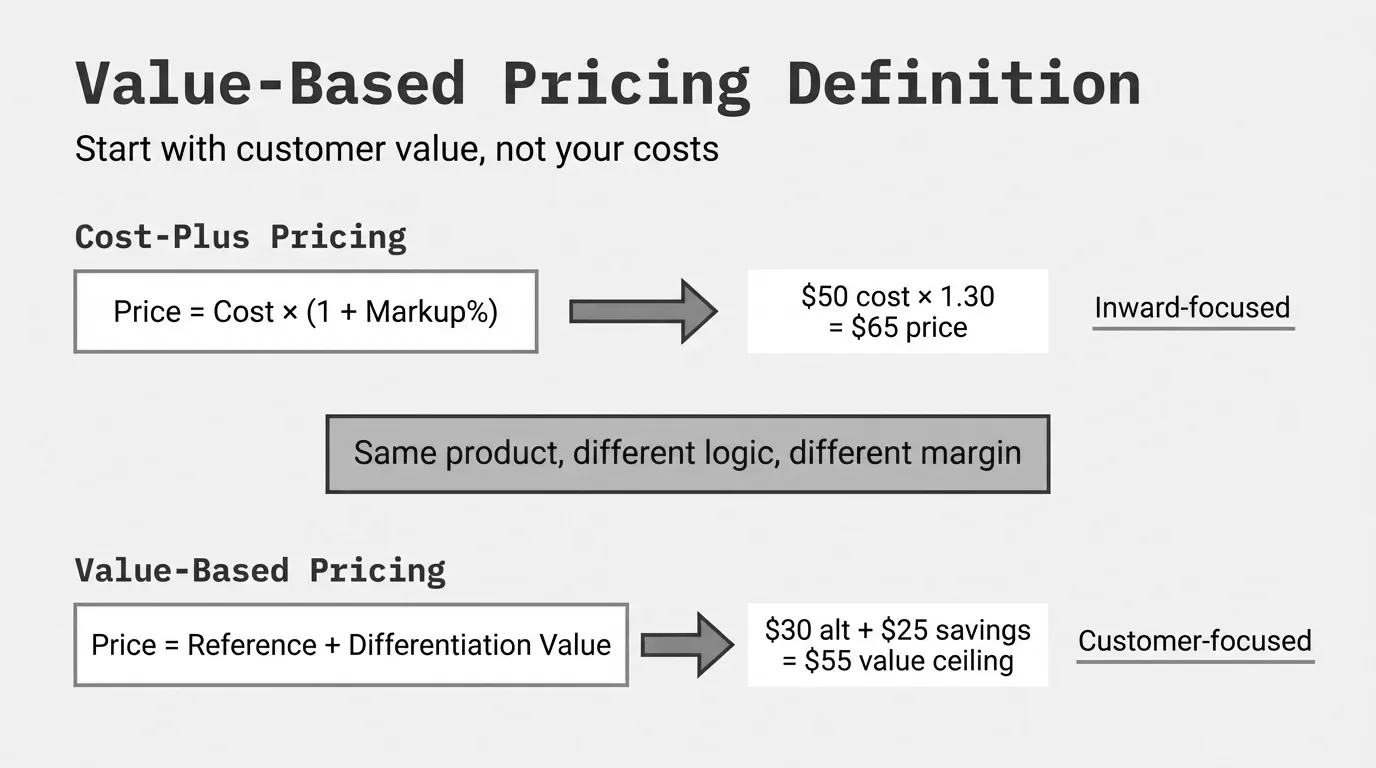 Value-Based Pricing Definition

Start with customer value, not your costs

Cost-Plus Pricing

Price = Cost × (1 + Markup%)

\$50 cost × 1.30 = \$65 price

Inward-focused

Same product, different logic, different margin

Value-Based Pricing

Price = Reference + Differentiation Value

\$30 alt + \$25 savings = \$55 value ceiling

Customer-focused